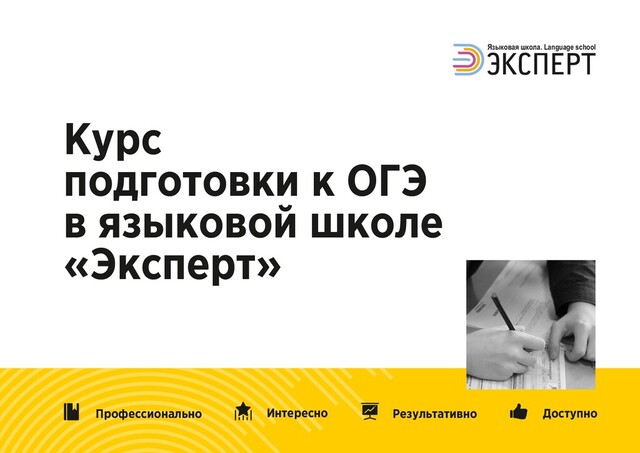 Языковая школа. Language school
ЭКСПЕРТ

Курс подготовки к ОГЭ в языковой школе «Эксперт»

Профессионально

Интересно

Результативно

Доступно